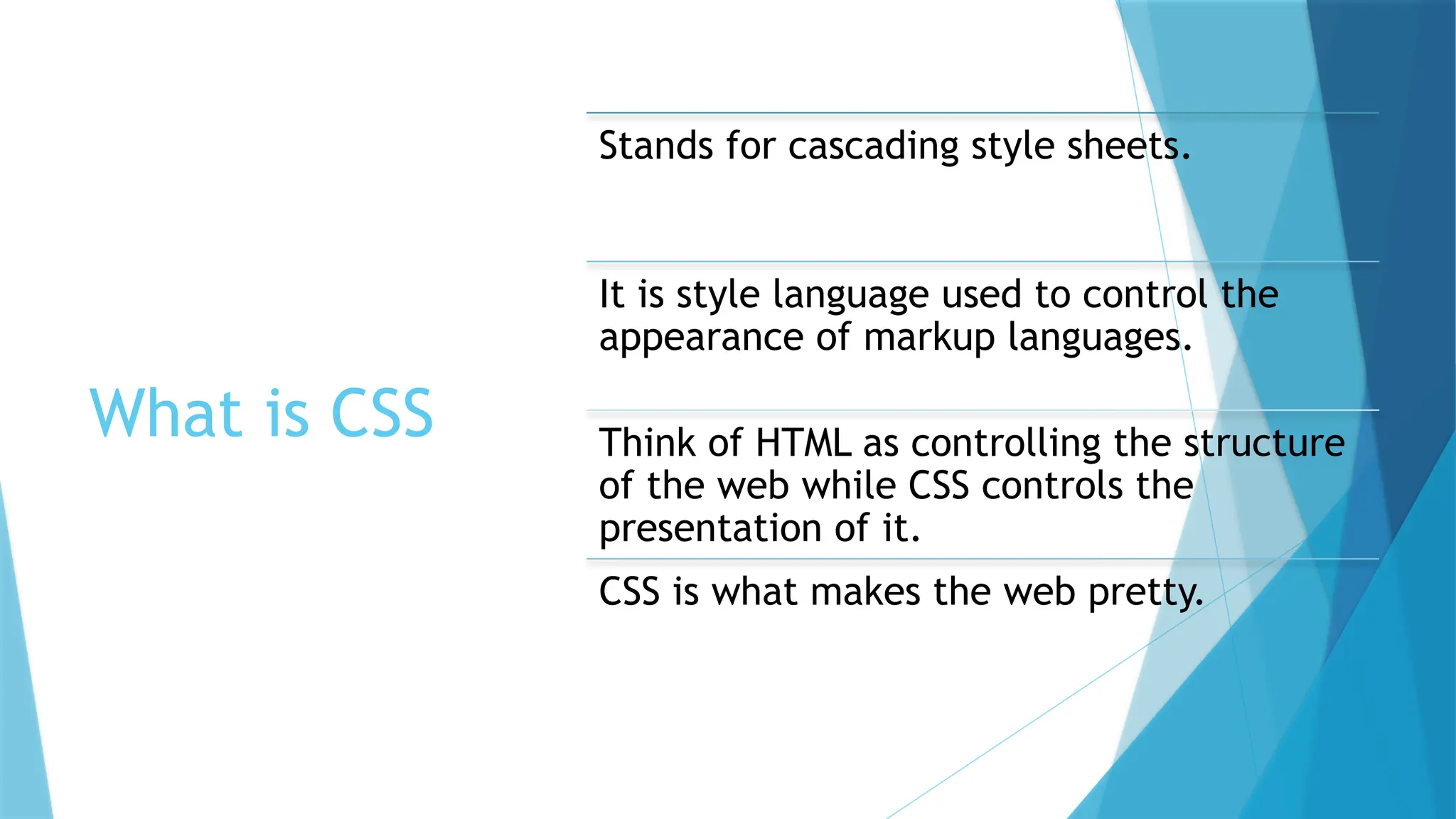 What is CSS

Stands for cascading style sheets.

It is style language used to control the appearance of markup languages.

Think of HTML as controlling the structure of the web while CSS controls the presentation of it.

CSS is what makes the web pretty.